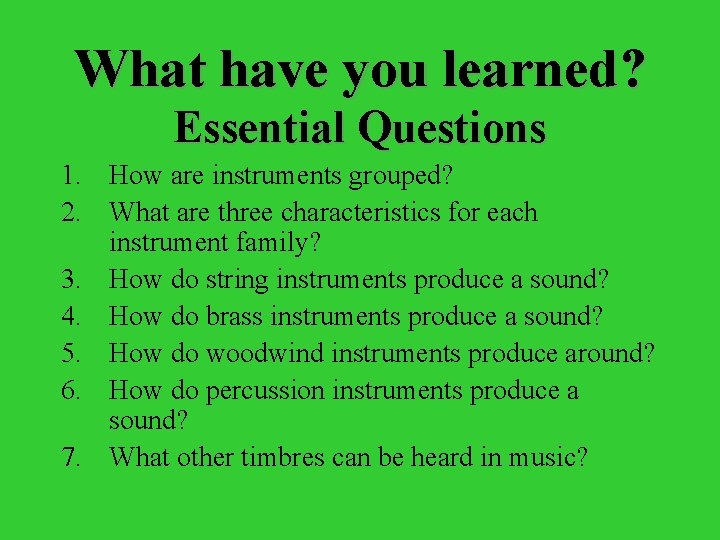 What have you learned?
Essential Questions

1. How are instruments grouped?
2. What are three characteristics for each instrument family?
3. How do string instruments produce a sound?
4. How do brass instruments produce a sound?
5. How do woodwind instruments produce around?
6. How do percussion instruments produce a sound?
7. What other timbres can be heard in music?